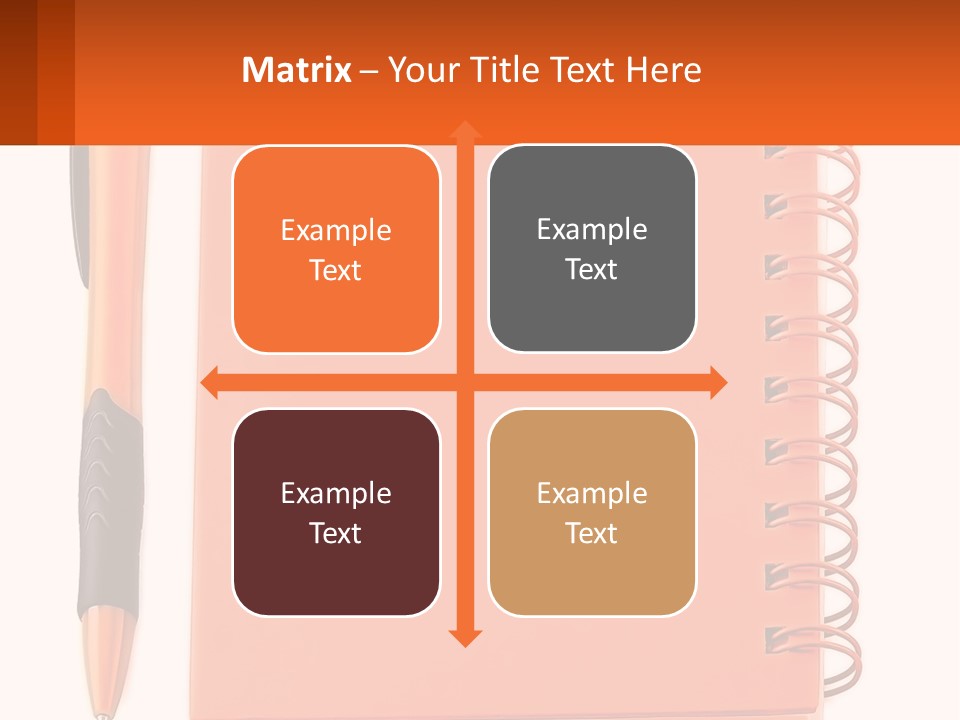 Matrix – Your Title Text Here

Example Text

Example Text

Example Text

Example Text